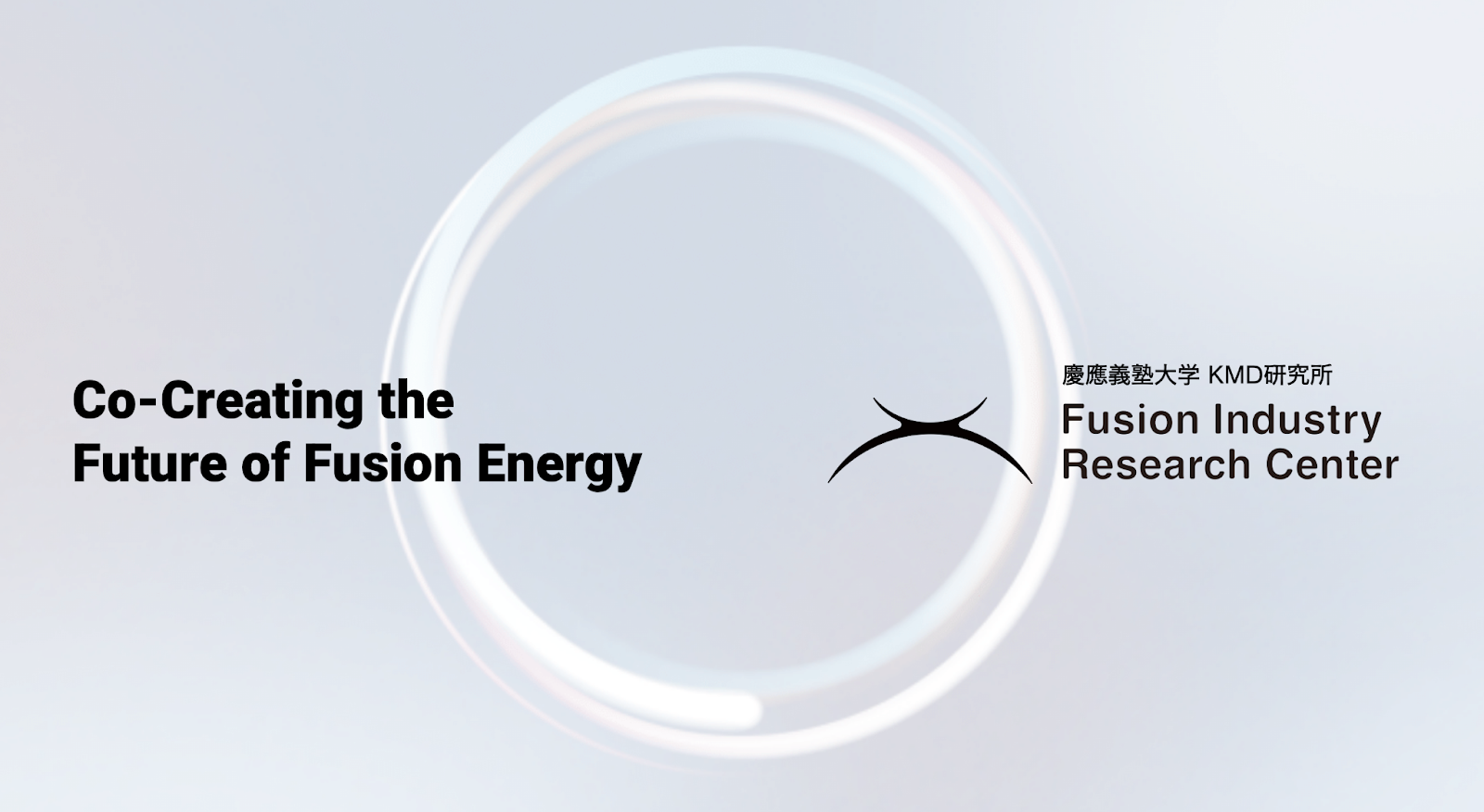 Co-Creating the
Future of Fusion Energy

慶應義塾大学 KMD研究所
Fusion Industry
Research Center